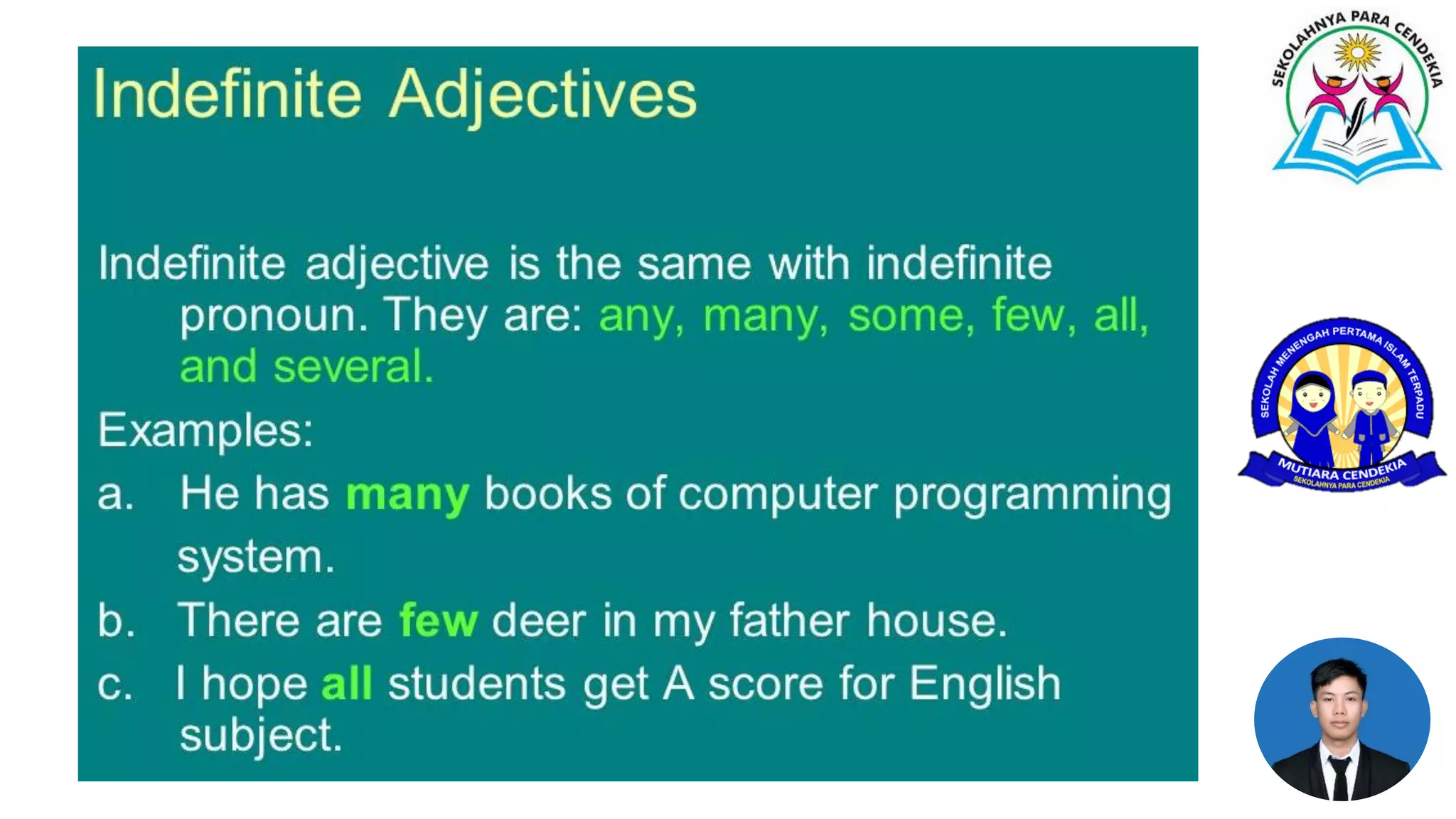 Indefinite Adjectives

Indefinite adjective is the same with indefinite pronoun. They are: any, many, some, few, all, and several.

Examples:

a. He has many books of computer programming system.

b. There are few deer in my father house.

c. I hope all students get A score for English subject.

SEKOLAHNYA PARA CENDEKIA

SEKOLAH MENENGAH PERTAMA ISLAM TERPADU
MUTIARA CENDEKIA
SEKOLAHNYA PARA CENDEKIA